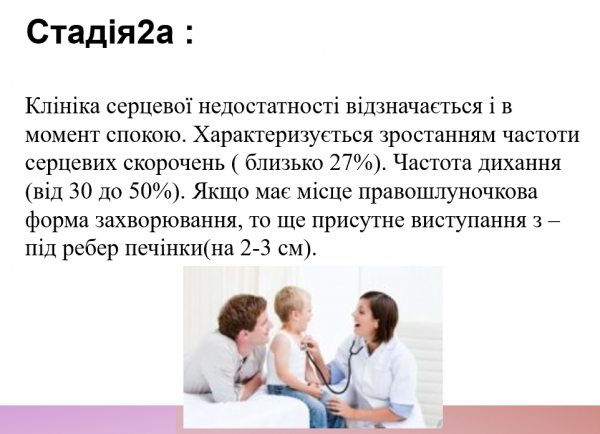 Стадія2а :

Клініка серцевої недостатності відзначається і в момент спокою. Характеризується зростанням частоти серцевих скорочень ( близько 27%). Частота дихання (від 30 до 50%). Якщо має місце правошлуночкова форма захворювання, то ще присутне виступання з – під ребер печінки(на 2-3 см).